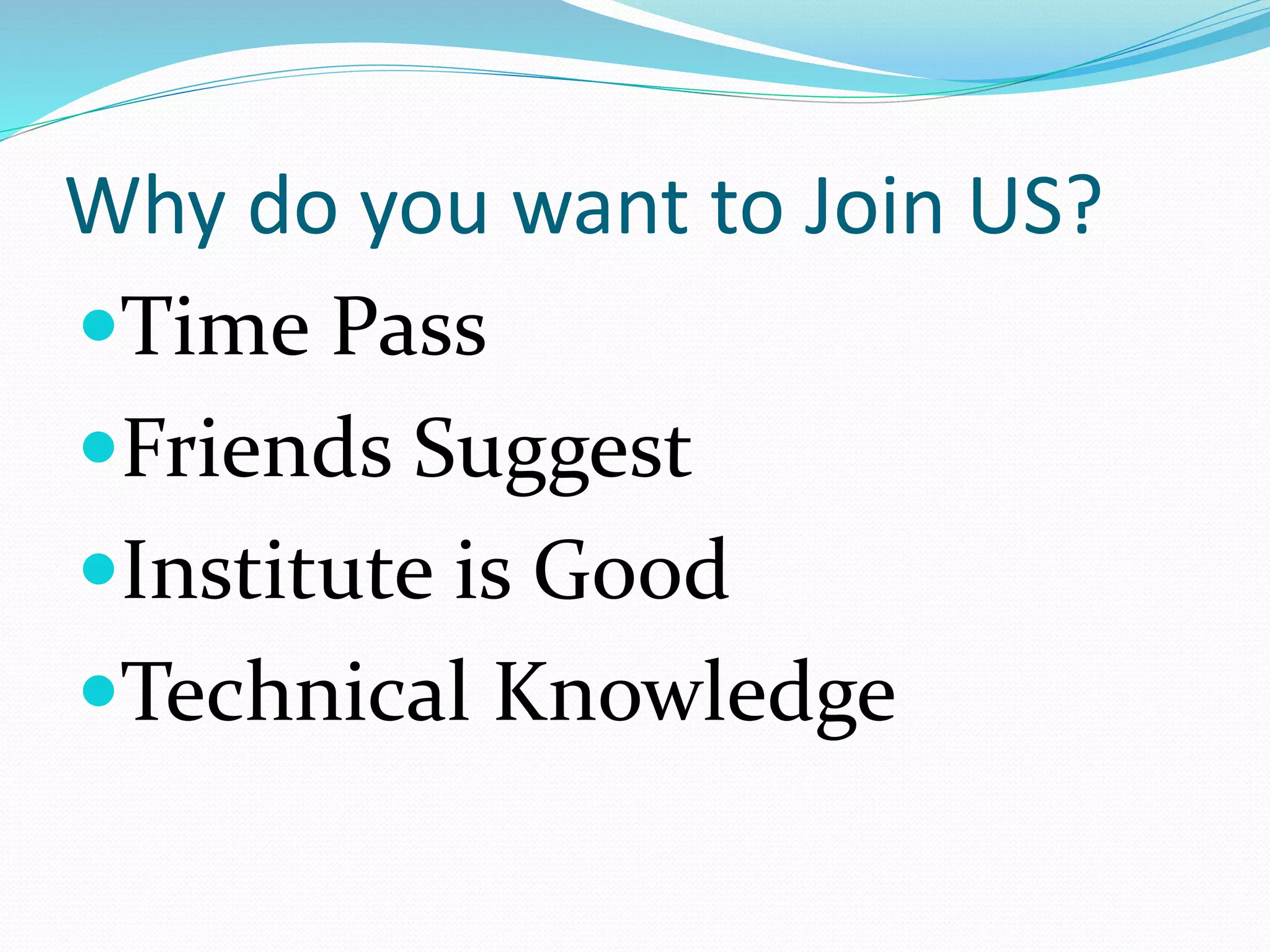 Why do you want to Join US?

- Time Pass
- Friends Suggest
- Institute is Good
- Technical Knowledge